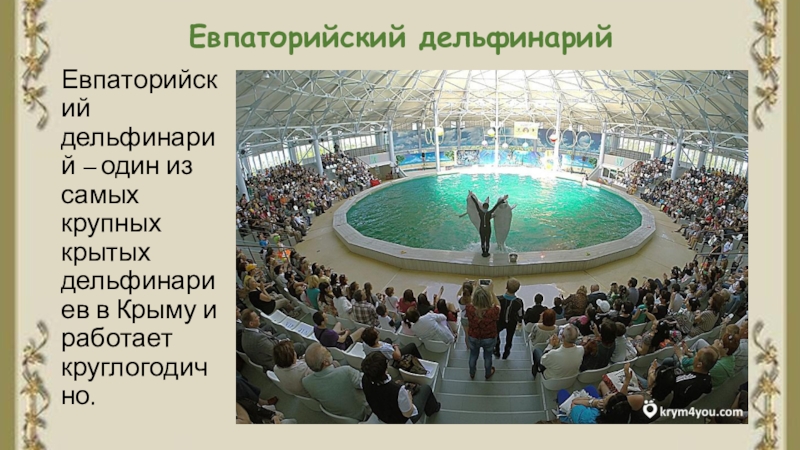 Евпаторийский дельфинарий

Евпаторийский дельфинарий – один из самых крупных крытых дельфинариев в Крыму и работает круглогодично.

krym4you.com